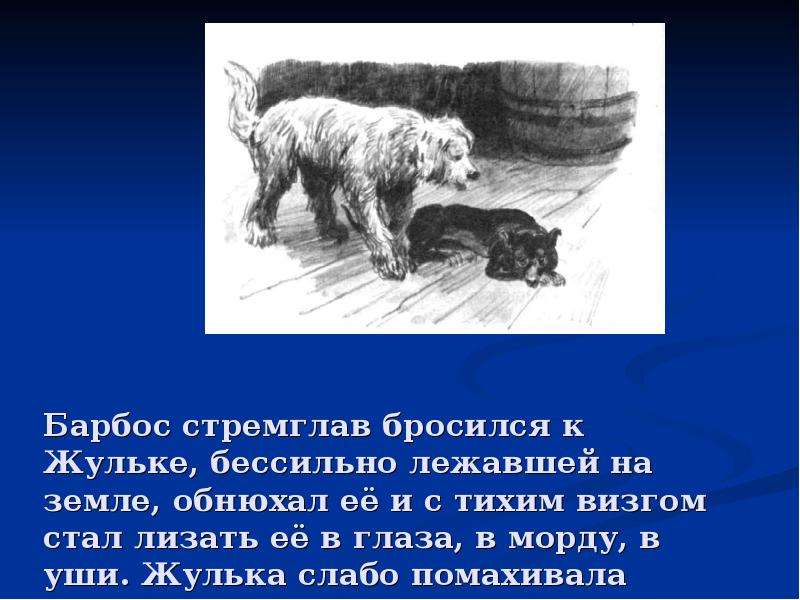 Барбос стремглав бросился к Жульке, бессильно лежавшей на земле, обнюхал её и с тихим визгом стал лизать её в глаза, в морду, в уши. Жулька слабо помахивала